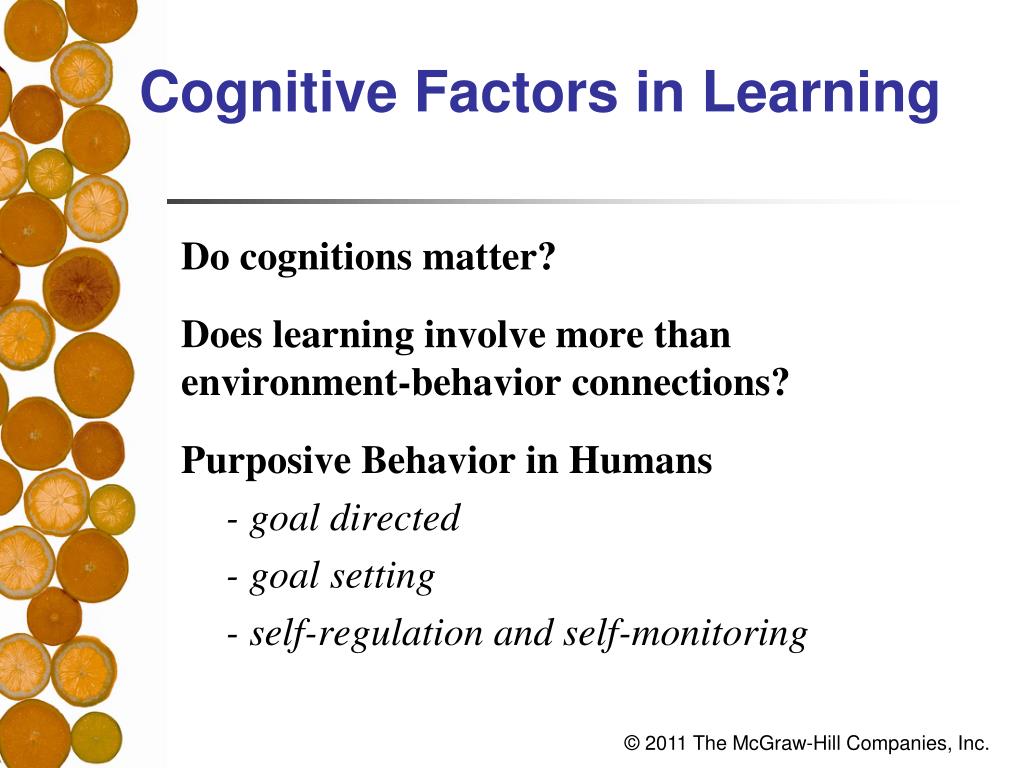 Cognitive Factors in Learning

Do cognitions matter?

Does learning involve more than environment-behavior connections?

Purposive Behavior in Humans

- goal directed

- goal setting

- self-regulation and self-monitoring

© 2011 The McGraw-Hill Companies, Inc.